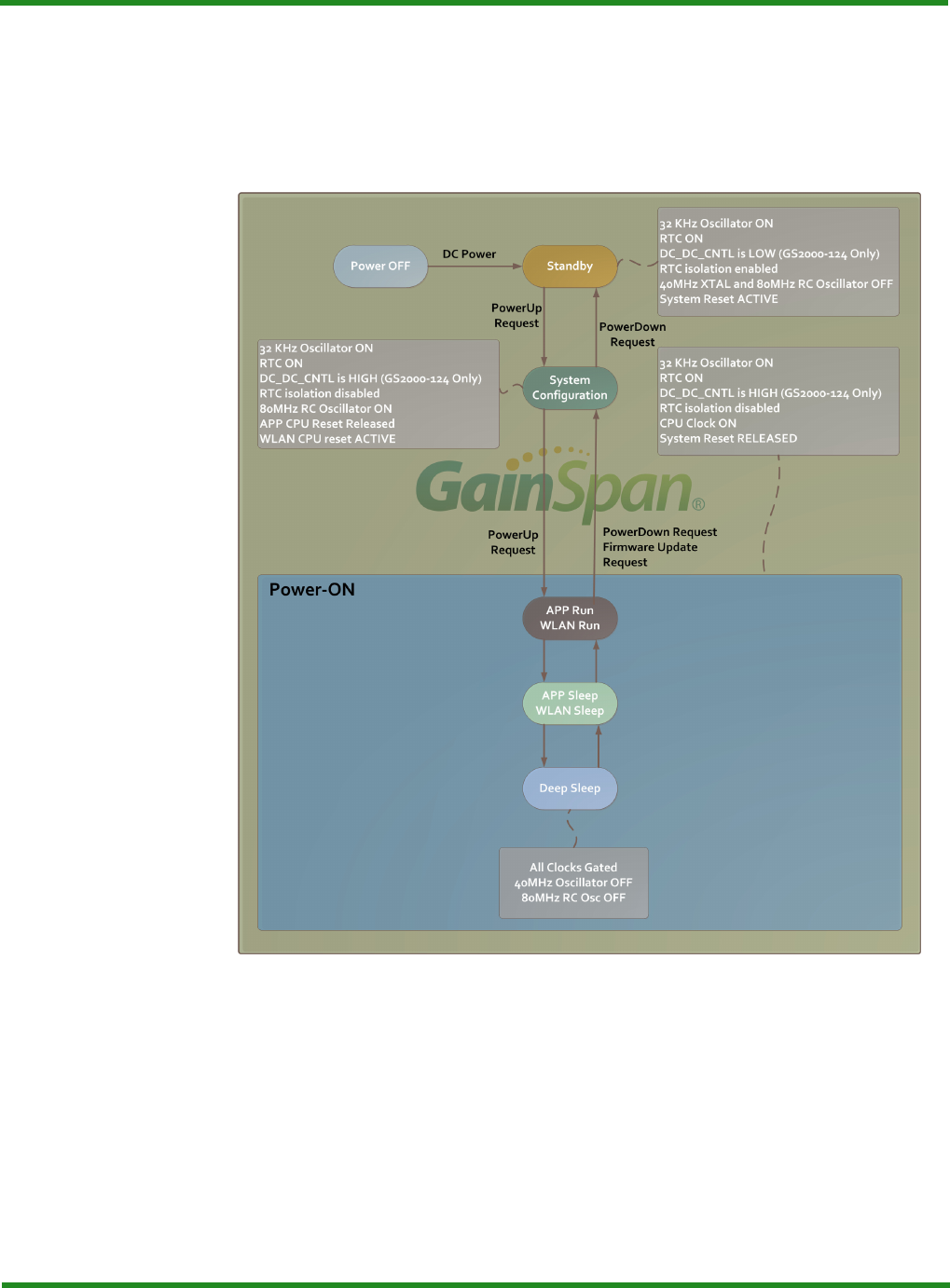 Power OFF

DC Power

Standby

32 KHz Oscillator ON
RTC ON
DC_DC_CNTL is LOW (GS2000-124 Only)
RTC isolation enabled
40MHz XTAL and 80MHz RC Oscillator OFF
System Reset ACTIVE

PowerUp Request

PowerDown Request

32 KHz Oscillator ON
RTC ON
DC_DC_CNTL is HIGH (GS2000-124 Only)
RTC isolation disabled
80MHz RC Oscillator ON
APP CPU Reset Released
WLAN CPU reset ACTIVE

System Configuration

32 KHz Oscillator ON
RTC ON
DC_DC_CNTL is HIGH (GS2000-124 Only)
RTC isolation disabled
CPU Clock ON
System Reset RELEASED

GainSpan®

PowerUp Request

PowerDown Request
Firmware Update
Request

Power-ON

APP Run
WLAN Run

APP Sleep
WLAN Sleep

Deep Sleep

All Clocks Gated
40MHz Oscillator OFF
80MHz RC Osc OFF